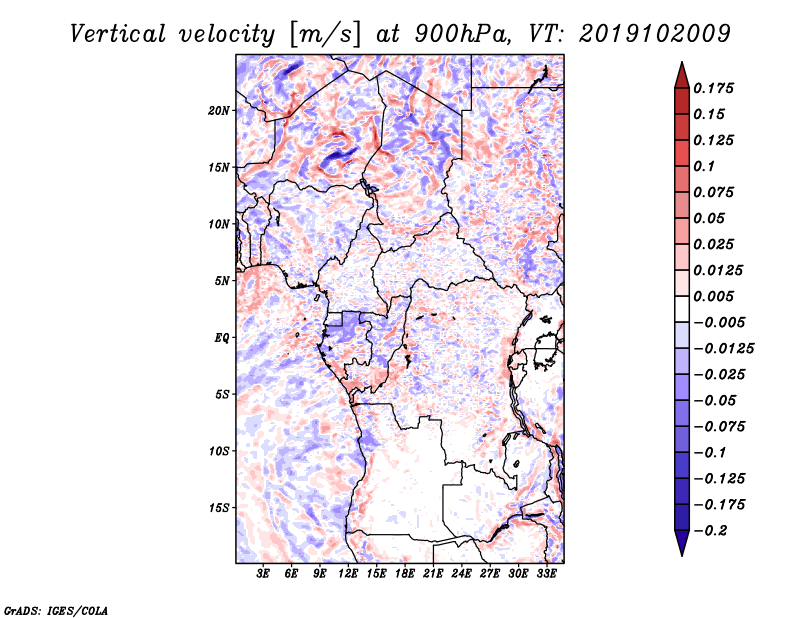 Vertical velocity [m/s] at 900hPa, VT: 2019102009

20N
15N
10N
5N
EQ
5S
10S
15S

3E 6E 9E 12E 15E 18E 21E 24E 27E 30E 33E

0.175
0.15
0.125
0.1
0.075
0.05
0.025
0.0125
0.005
−0.005
−0.0125
−0.025
−0.05
−0.075
−0.1
−0.125
−0.175
−0.2

GrADS: IGES/COLA